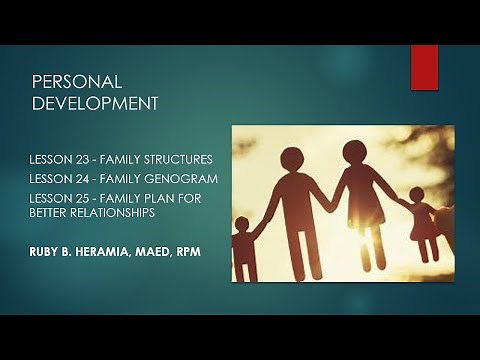 PERSONAL DEVELOPMENT

LESSON 23 - FAMILY STRUCTURES

LESSON 24 - FAMILY GENOGRAM

LESSON 25 - FAMILY PLAN FOR BETTER RELATIONSHIPS

RUBY B. HERAMIA, MAED, RPM